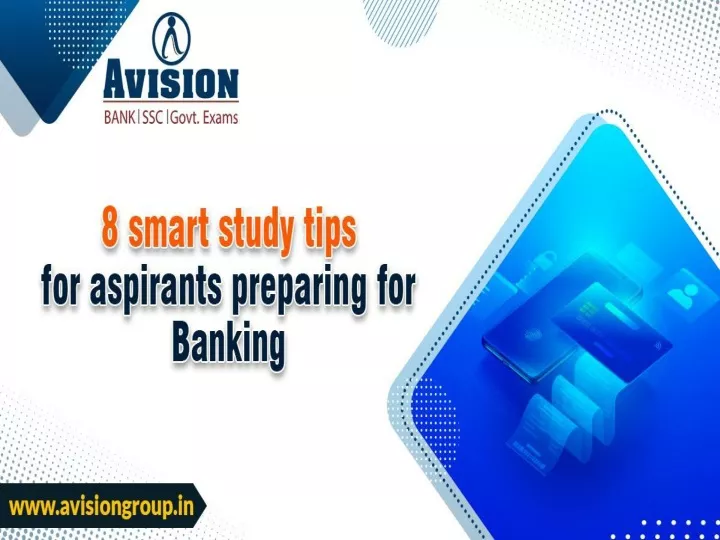 AVISION
BANK | SSC | Govt. Exams

8 smart study tips
for aspirants preparing for
Banking

www.avisiongroup.in